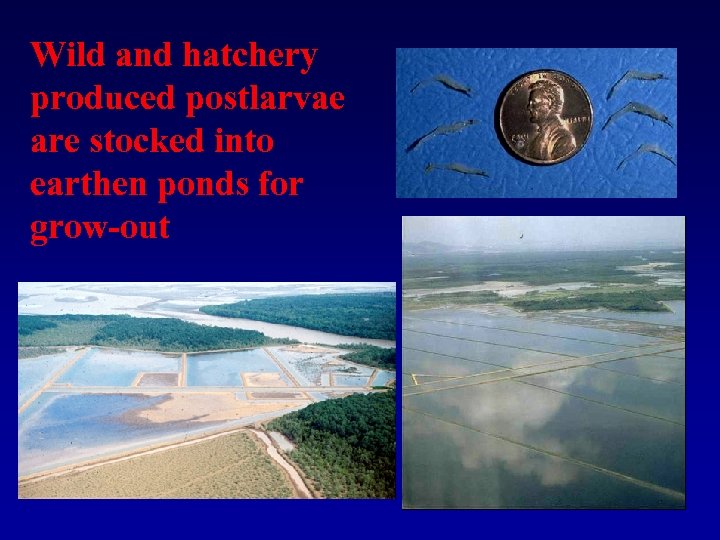 Wild and hatchery produced postlarvae are stocked into earthen ponds for grow-out